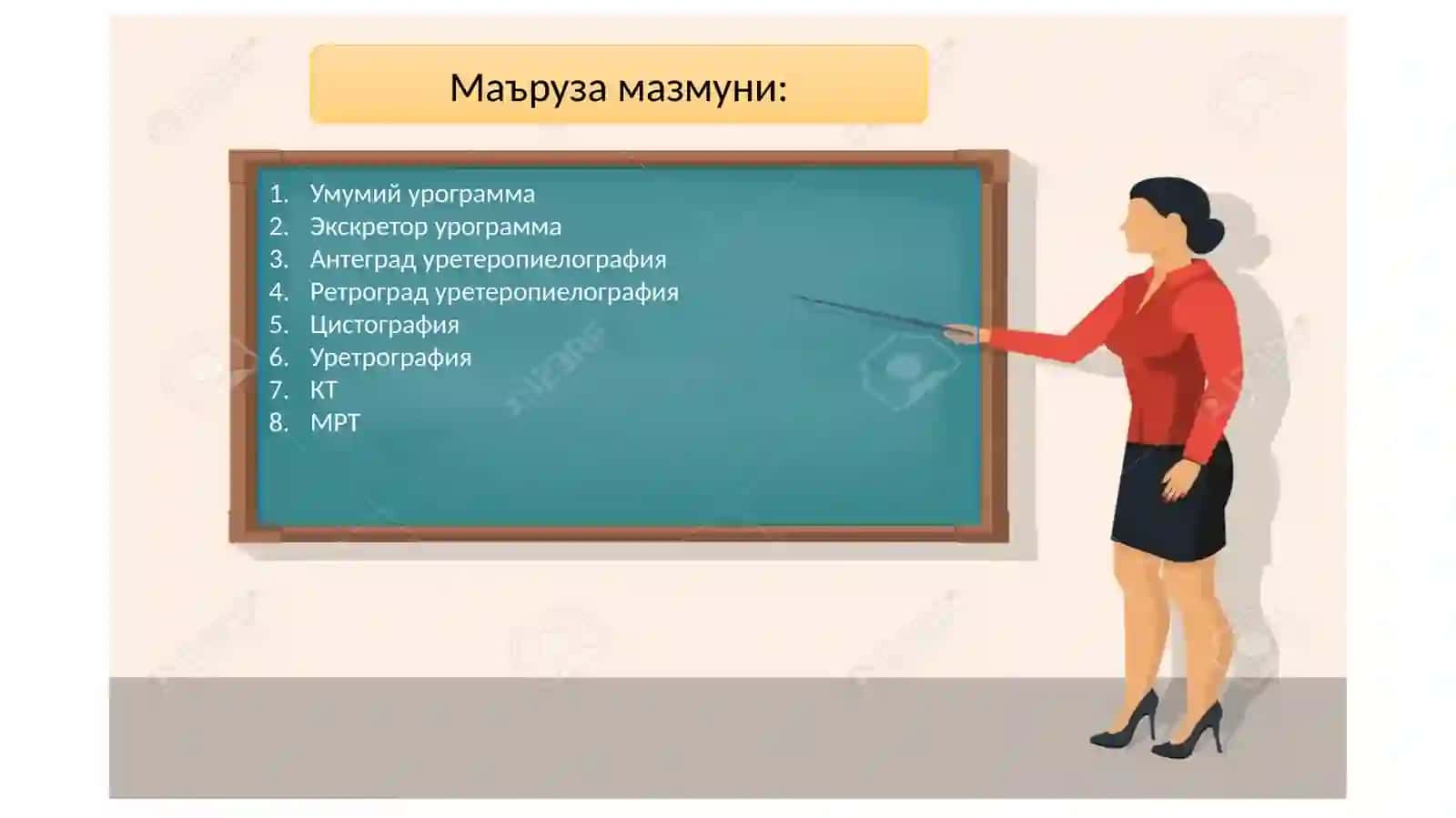 Маъруза мазмуни:

1. Умумий урограмма
2. Экскретор урограмма
3. Антеград уретеропиелография
4. Ретроград уретеропиелография
5. Цистография
6. Уретрография
7. КТ
8. МРТ

123RF